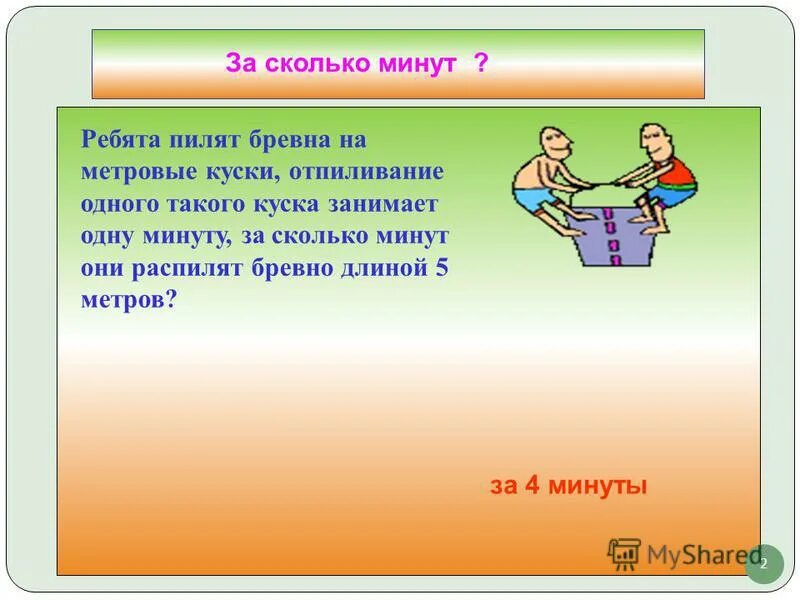 За сколько минут ?

Ребята пилят бревна на метровые куски, отпиливание одного такого куска занимает одну минуту, за сколько минут они распилят бревно длиной 5 метров?

за 4 минуты

MyShared

2